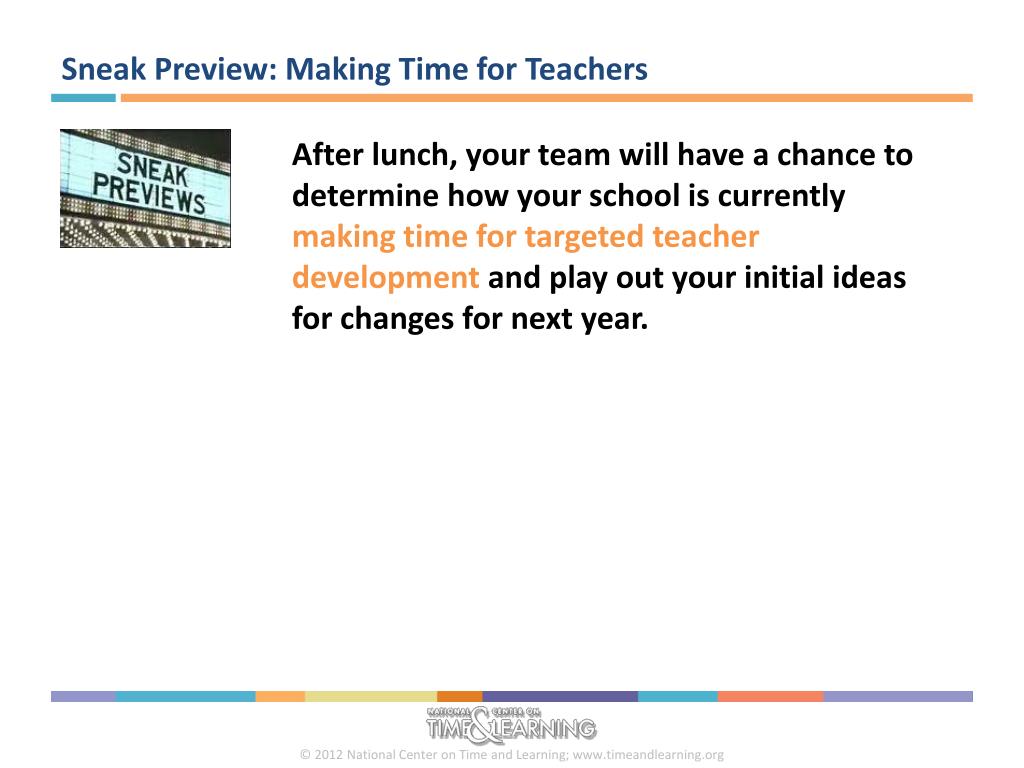 Sneak Preview: Making Time for Teachers

SNEAK PREVIEWS

After lunch, your team will have a chance to determine how your school is currently making time for targeted teacher development and play out your initial ideas for changes for next year.

NATIONAL CENTER ON TIME & LEARNING

© 2012 National Center on Time and Learning; www.timeandlearning.org